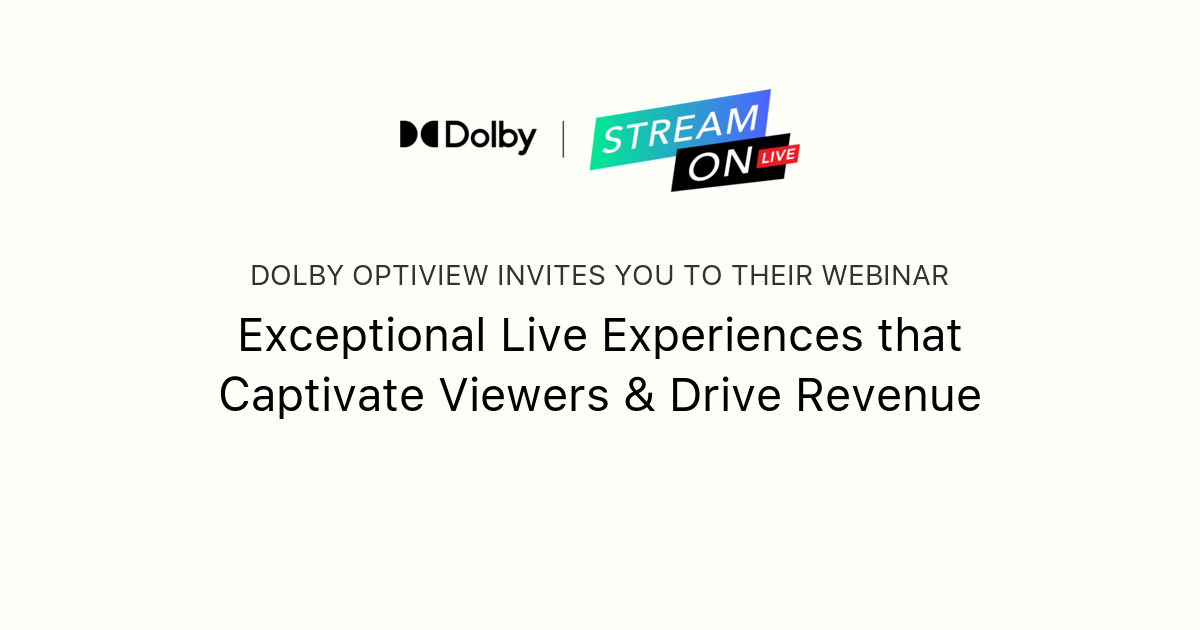 Dolby | STREAM ON LIVE

DOLBY OPTIVIEW INVITES YOU TO THEIR WEBINAR

Exceptional Live Experiences that Captivate Viewers & Drive Revenue